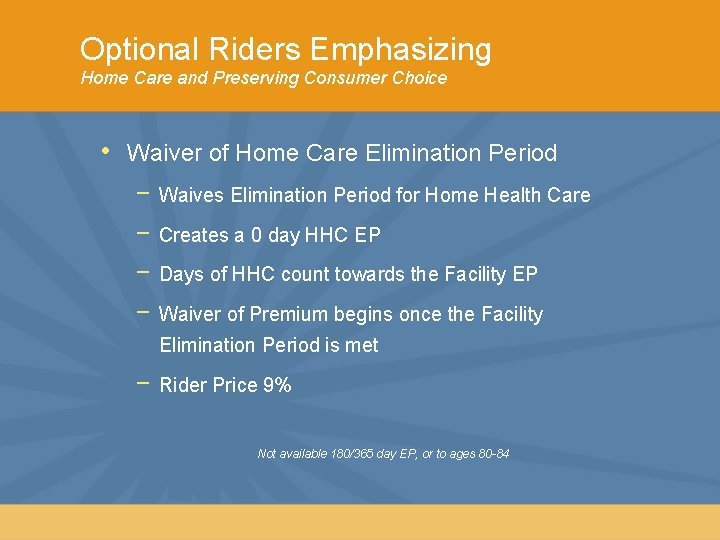 Optional Riders Emphasizing
Home Care and Preserving Consumer Choice

• Waiver of Home Care Elimination Period

– Waives Elimination Period for Home Health Care

– Creates a 0 day HHC EP

– Days of HHC count towards the Facility EP

– Waiver of Premium begins once the Facility Elimination Period is met

– Rider Price 9%

Not available 180/365 day EP, or to ages 80-84